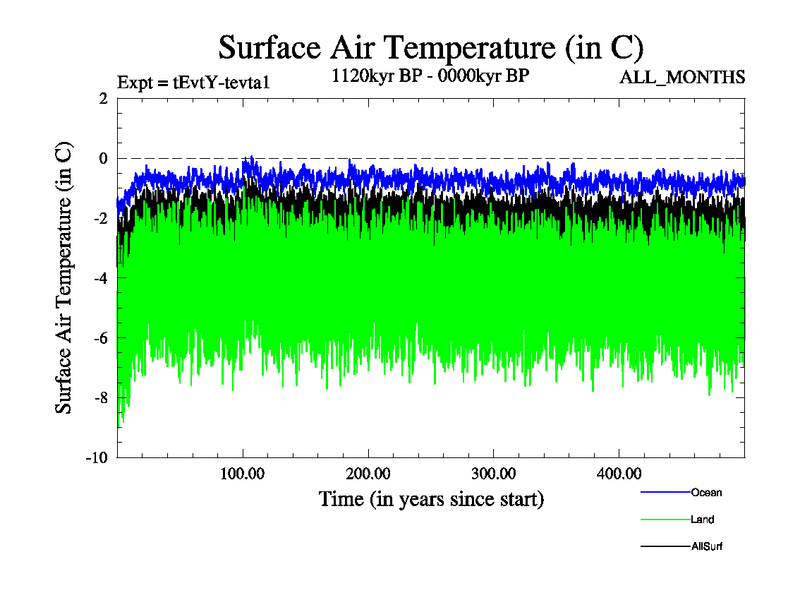 Surface Air Temperature (in C)

Expt = tEvtY-tevta1

1120kyr BP - 0000kyr BP

ALL_MONTHS

Surface Air Temperature (in C)

2

0

-2

-4

-6

-8

-10

100.00

200.00

300.00

400.00

Time (in years since start)

Ocean

Land

AllSurf